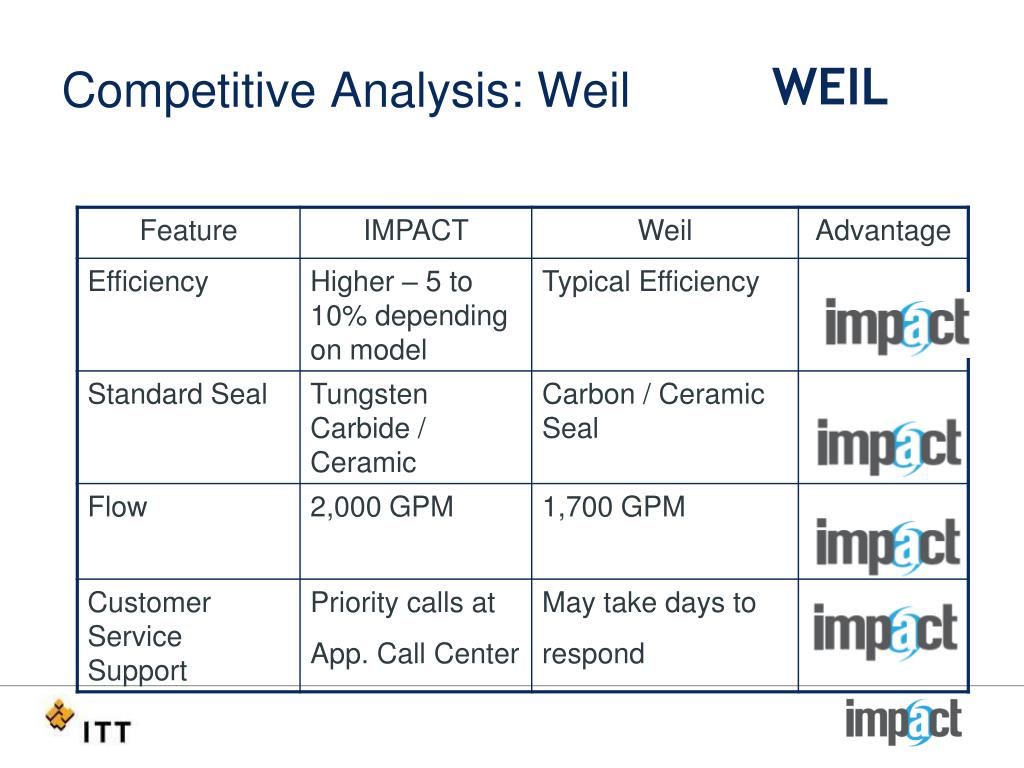 Competitive Analysis: Weil

WEIL

| Feature | IMPACT | Weil | Advantage |
|---|---|---|---|
| Efficiency | Higher – 5 to 10% depending on model | Typical Efficiency | impact |
| Standard Seal | Tungsten Carbide / Ceramic | Carbon / Ceramic Seal | impact |
| Flow | 2,000 GPM | 1,700 GPM | impact |
| Customer Service Support | Priority calls at App. Call Center | May take days to respond | impact |

ITT

impact